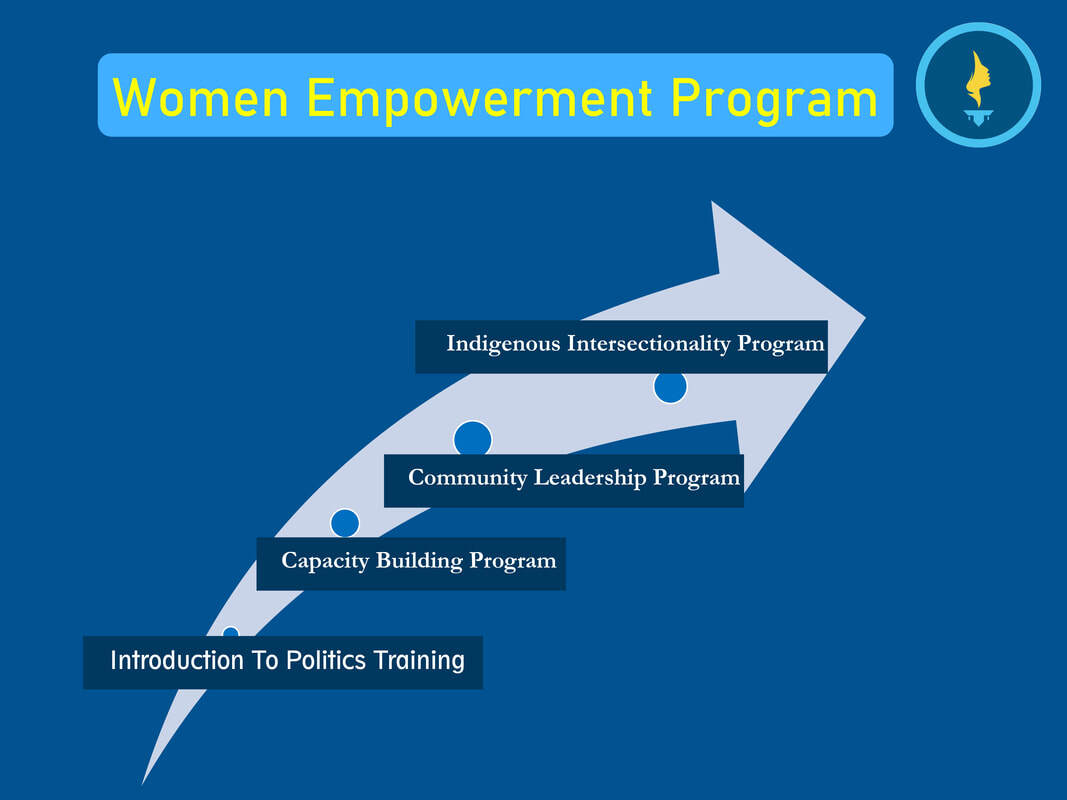 Women Empowerment Program

Indigenous Intersectionality Program

Community Leadership Program

Capacity Building Program

Introduction To Politics Training